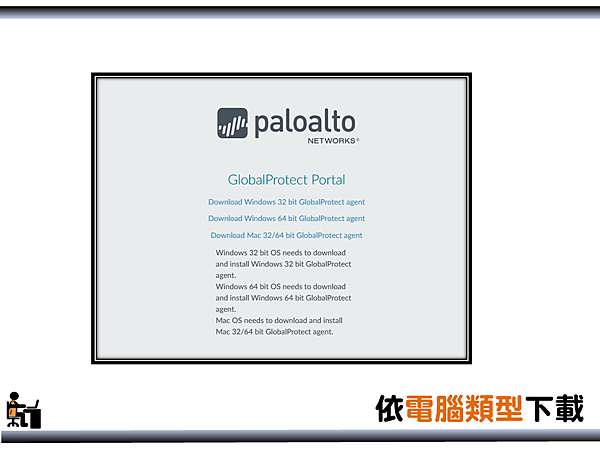 paloalto
NETWORKS®

GlobalProtect Portal

Download Windows 32 bit GlobalProtect agent

Download Windows 64 bit GlobalProtect agent

Download Mac 32/64 bit GlobalProtect agent

Windows 32 bit OS needs to download and install Windows 32 bit GlobalProtect agent.
Windows 64 bit OS needs to download and install Windows 64 bit GlobalProtect agent.
Mac OS needs to download and install Mac 32/64 bit GlobalProtect agent.

依電腦類型下載